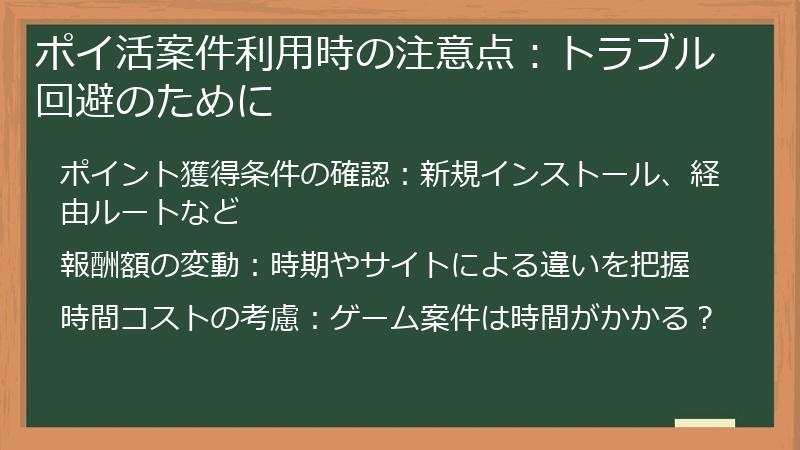 ポイ活案件利用時の注意点：トラブル回避のために

ポイント獲得条件の確認：新規インストール、経由ルートなど

報酬額の変動：時期やサイトによる違いを把握

時間コストの考慮：ゲーム案件は時間がかかる？